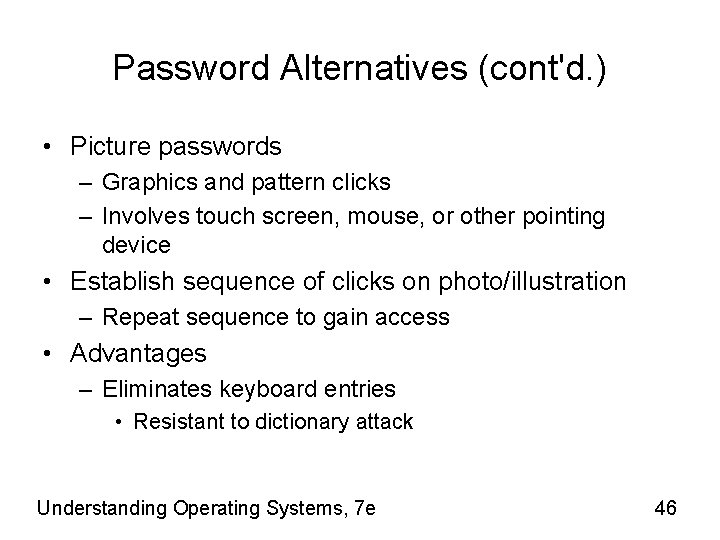 Password Alternatives (cont'd.)

• Picture passwords
– Graphics and pattern clicks
– Involves touch screen, mouse, or other pointing device
• Establish sequence of clicks on photo/illustration
– Repeat sequence to gain access
• Advantages
– Eliminates keyboard entries
• Resistant to dictionary attack

Understanding Operating Systems, 7e

46